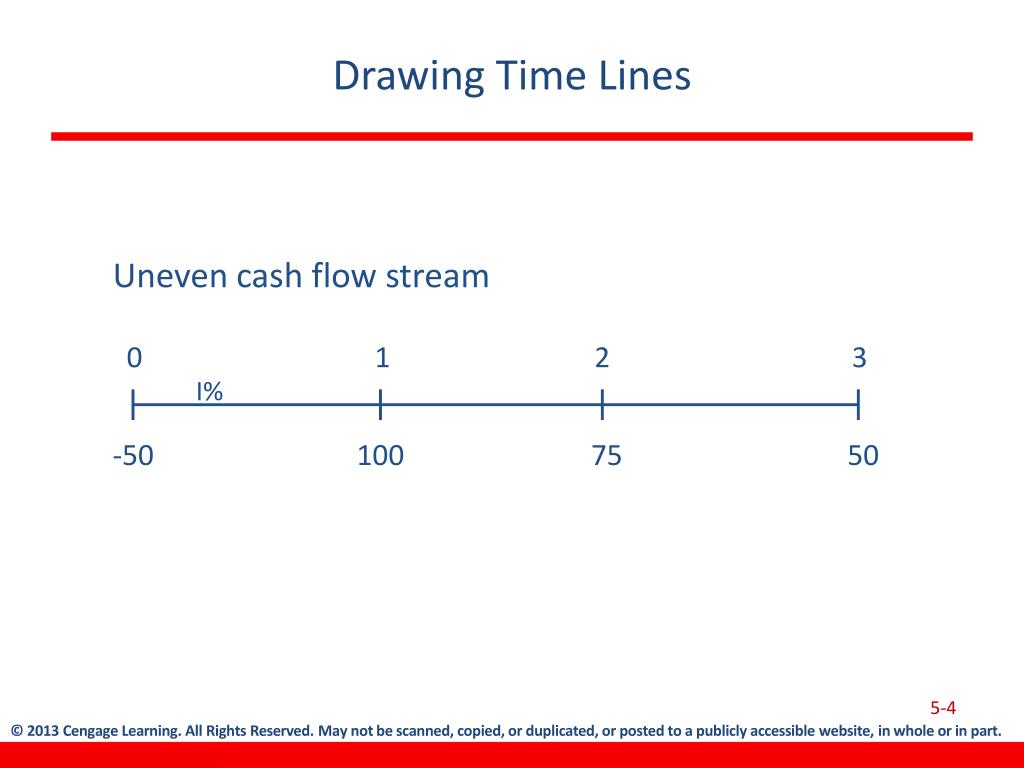 Drawing Time Lines

Uneven cash flow stream

0 1 2 3

I%

-50 100 75 50

5-4

© 2013 Cengage Learning. All Rights Reserved. May not be scanned, copied, or duplicated, or posted to a publicly accessible website, in whole or in part.